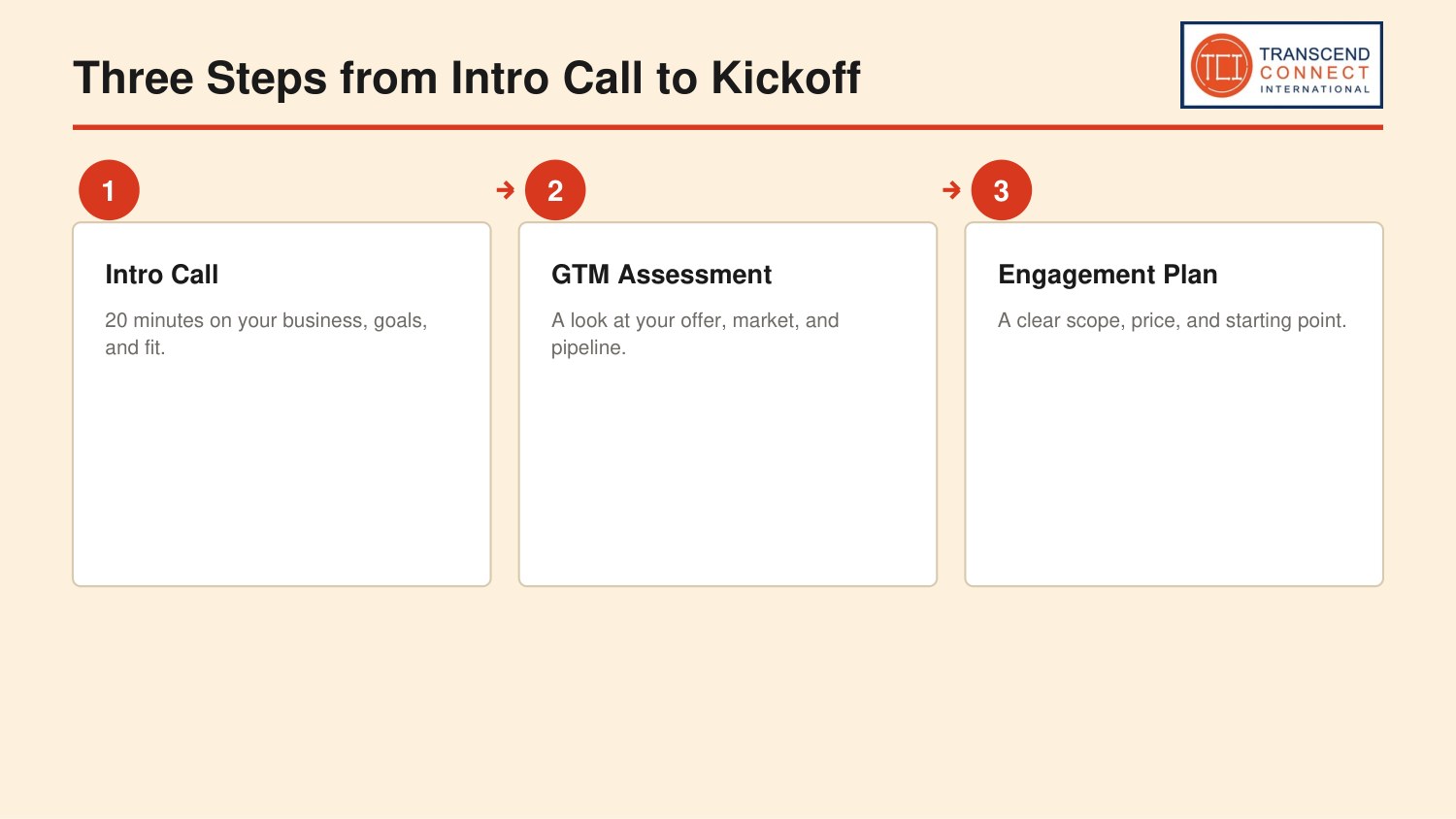 Three Steps from Intro Call to Kickoff

TCI TRANSCEND CONNECT INTERNATIONAL

1

Intro Call

20 minutes on your business, goals, and fit.

2

GTM Assessment

A look at your offer, market, and pipeline.

3

Engagement Plan

A clear scope, price, and starting point.